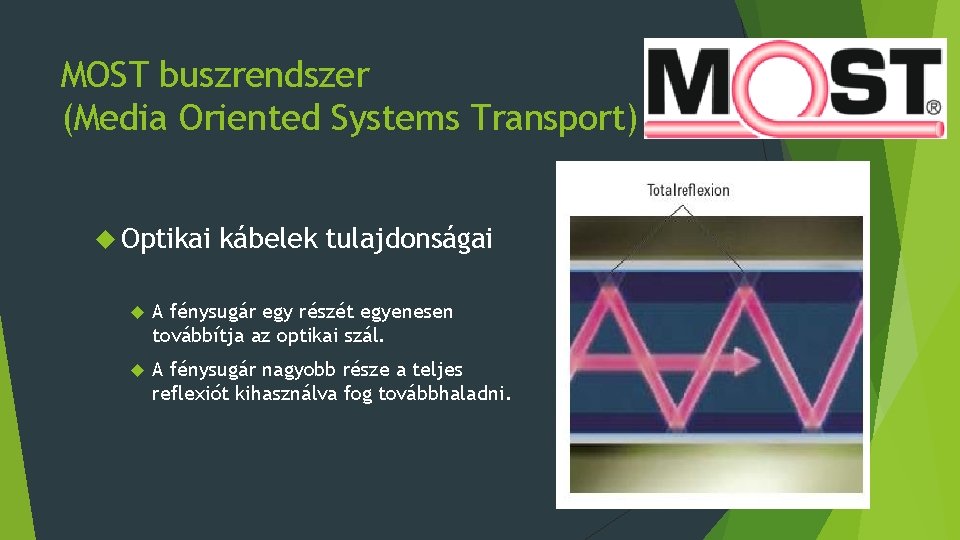 MOST buszrendszer
(Media Oriented Systems Transport)

MOST®

Optikai kábelek tulajdonságai

A fénysugár egy részét egyenesen továbbítja az optikai szál.

A fénysugár nagyobb része a teljes reflexiót kihasználva fog továbbhaladni.

Totalreflexion